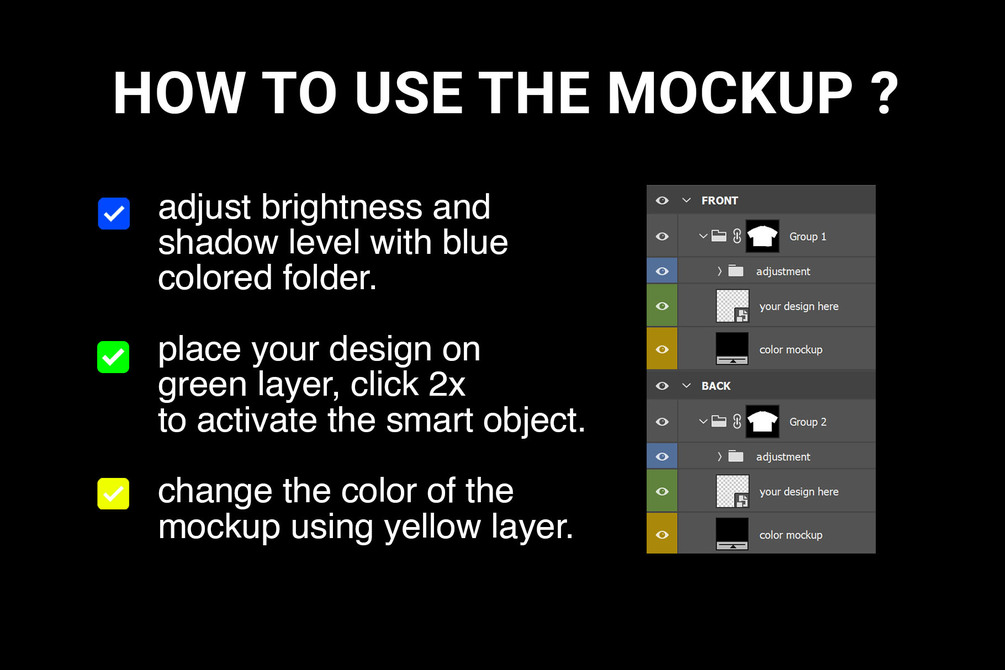 HOW TO USE THE MOCKUP ?

adjust brightness and shadow level with blue colored folder.

place your design on green layer, click 2x to activate the smart object.

change the color of the mockup using yellow layer.

FRONT
Group 1
adjustment
your design here
color mockup
BACK
Group 2
adjustment
your design here
color mockup